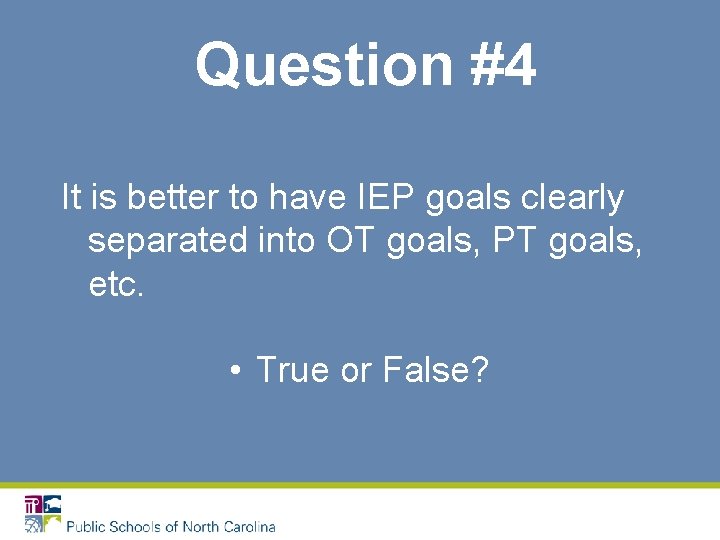 Question #4

It is better to have IEP goals clearly separated into OT goals, PT goals, etc.

• True or False?

Public Schools of North Carolina